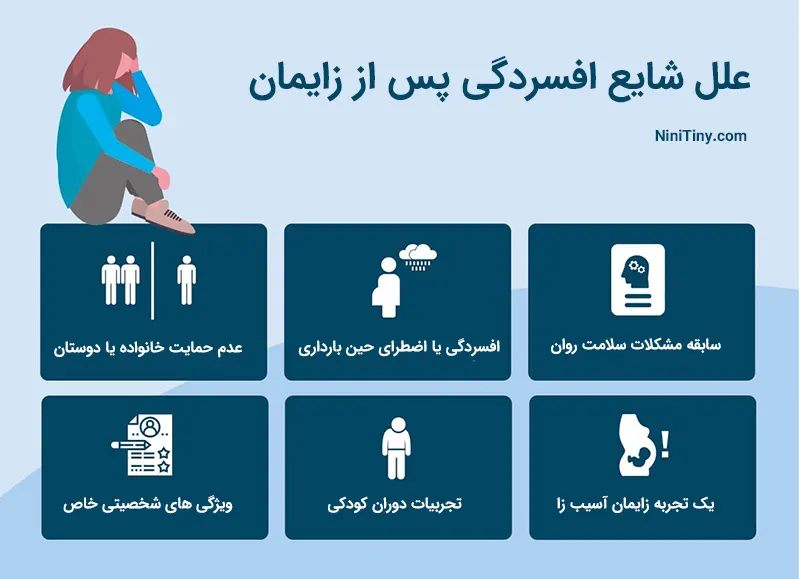 علل شایع افسردگی پس از زایمان

NiniTiny.com

سابقه مشکلات سلامت روان

افسردگی یا اضطرای حین بارداری

عدم حمایت خانواده یا دوستان

یک تجربه زایمان آسیب زا

تجربیات دوران کودکی

ویژگی های شخصیتی خاص